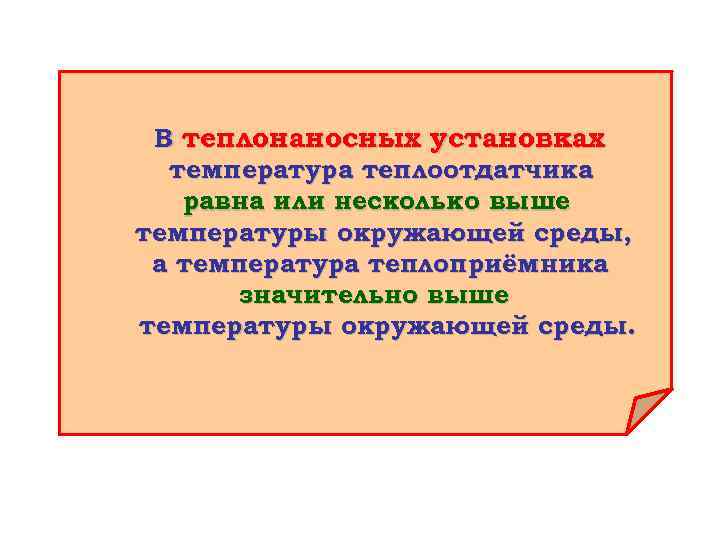 В теплонаносных установках температура теплоотдатчика равна или несколько выше температуры окружающей среды, а температура теплоприёмника значительно выше температуры окружающей среды.